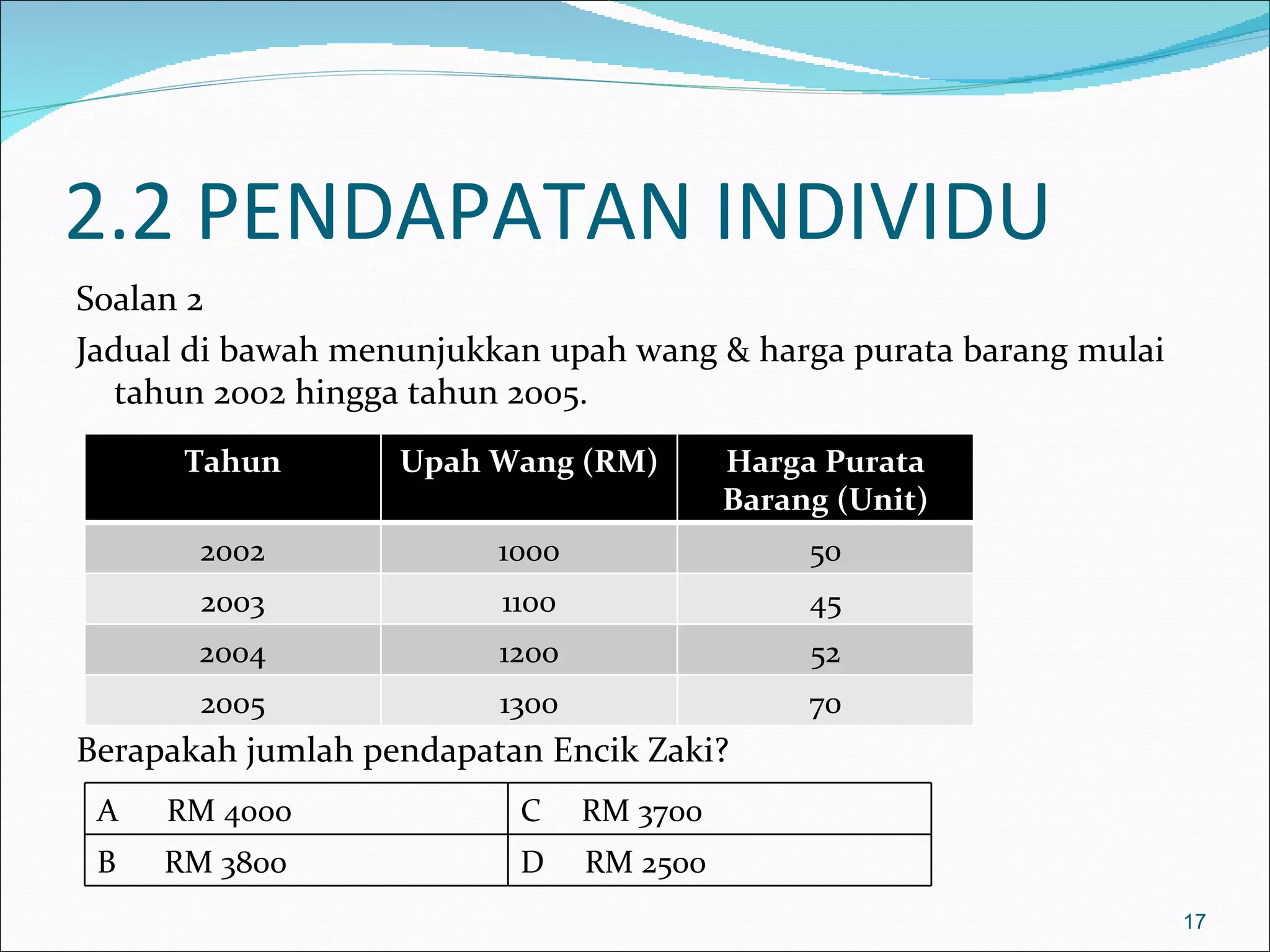 2.2 PENDAPATAN INDIVIDU

Soalan 2

Jadual di bawah menunjukkan upah wang & harga purata barang mulai tahun 2002 hingga tahun 2005.

| Tahun | Upah Wang (RM) | Harga Purata Barang (Unit) |
|---|---|---|
| 2002 | 1000 | 50 |
| 2003 | 1100 | 45 |
| 2004 | 1200 | 52 |
| 2005 | 1300 | 70 |

Berapakah jumlah pendapatan Encik Zaki?

| A RM 4000 | C RM 3700 |
|---|---|
| B RM 3800 | D RM 2500 |

17